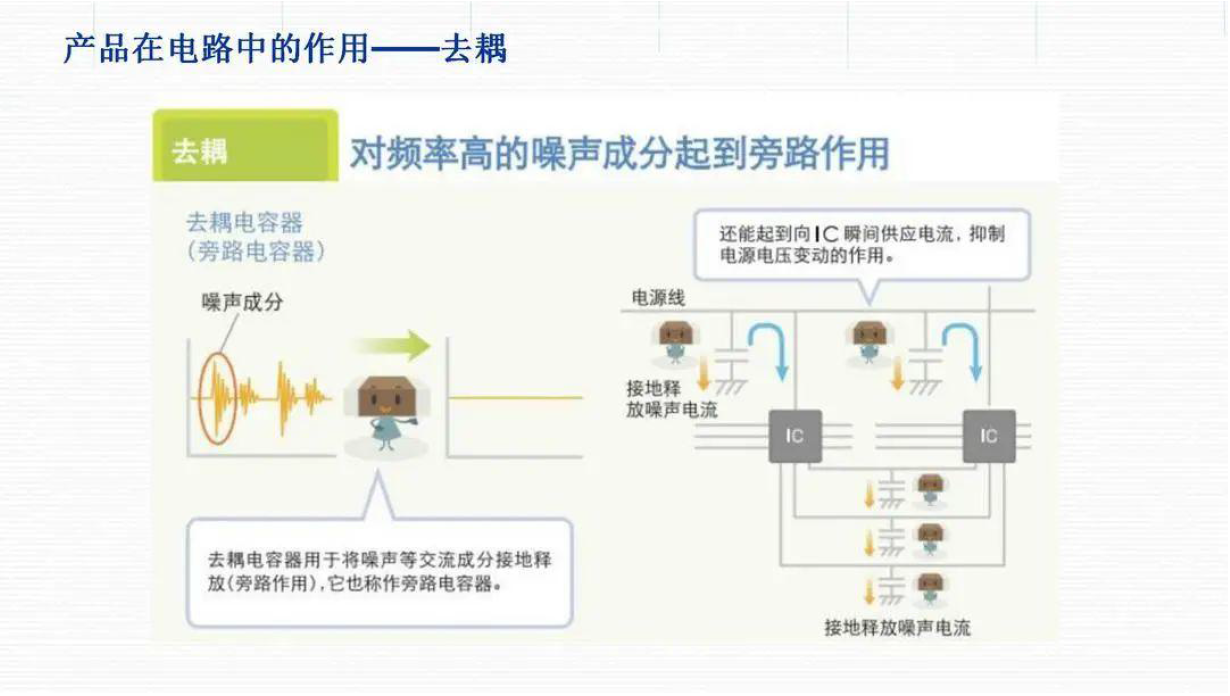 产品在电路中的作用——去耦

去耦

对频率高的噪声成分起到旁路作用

去耦电容器
(旁路电容器)

噪声成分

去耦电容器用于将噪声等交流成分接地释放(旁路作用)，它也称作旁路电容器。

还能起到向IC瞬间供应电流，抑制电源电压变动的作用。

电源线

接地释放噪声电流

IC

IC

接地释放噪声电流